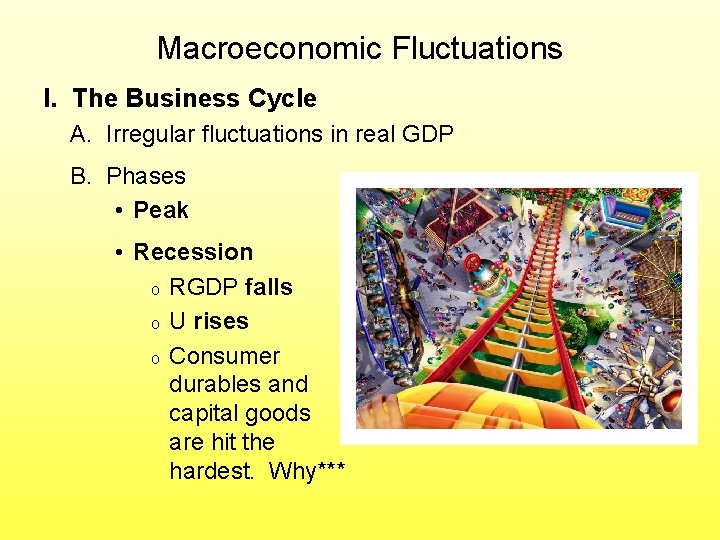 Macroeconomic Fluctuations

I. The Business Cycle

A. Irregular fluctuations in real GDP

B. Phases

• Peak

• Recession

o RGDP falls

o U rises

o Consumer durables and capital goods are hit the hardest. Why***